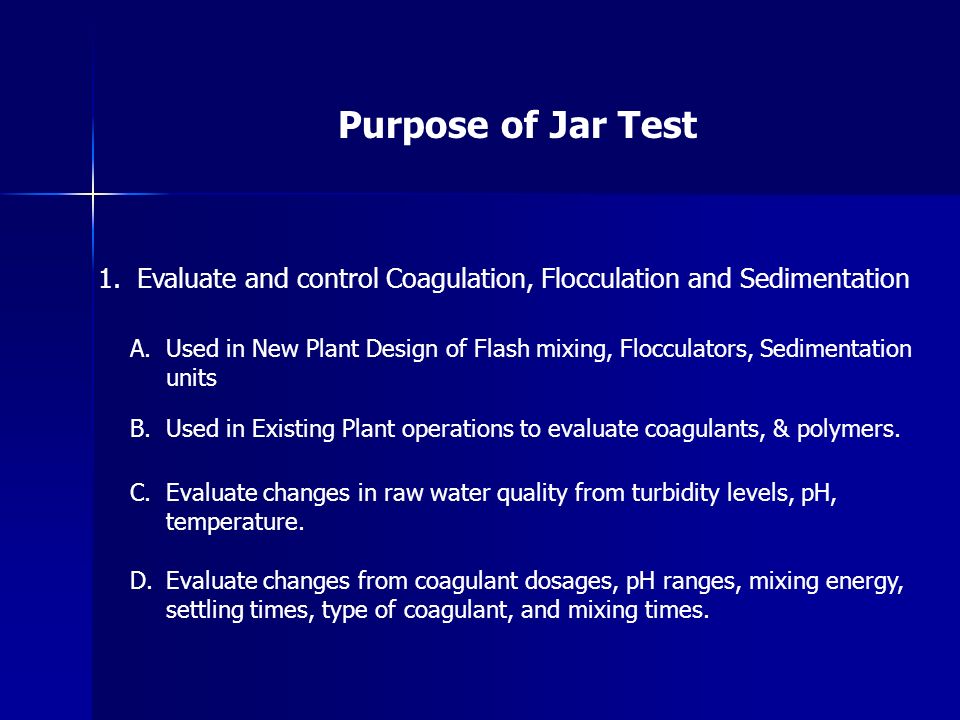 Purpose of Jar Test

1. Evaluate and control Coagulation, Flocculation and Sedimentation

A. Used in New Plant Design of Flash mixing, Flocculators, Sedimentation units

B. Used in Existing Plant operations to evaluate coagulants, & polymers.

C. Evaluate changes in raw water quality from turbidity levels, pH, temperature.

D. Evaluate changes from coagulant dosages, pH ranges, mixing energy, settling times, type of coagulant, and mixing times.